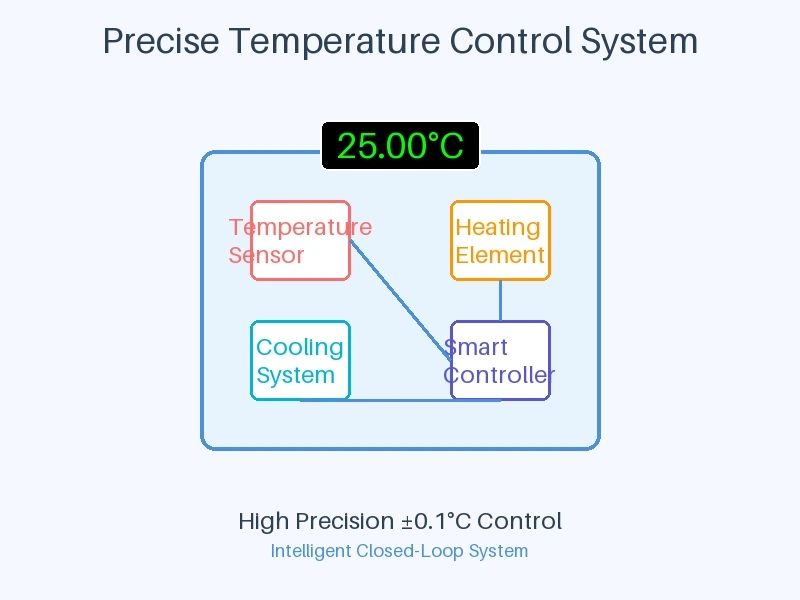 Precise Temperature Control System

25.00°C

Temperature Sensor

Heating Element

Cooling System

Smart Controller

High Precision ±0.1°C Control

Intelligent Closed-Loop System